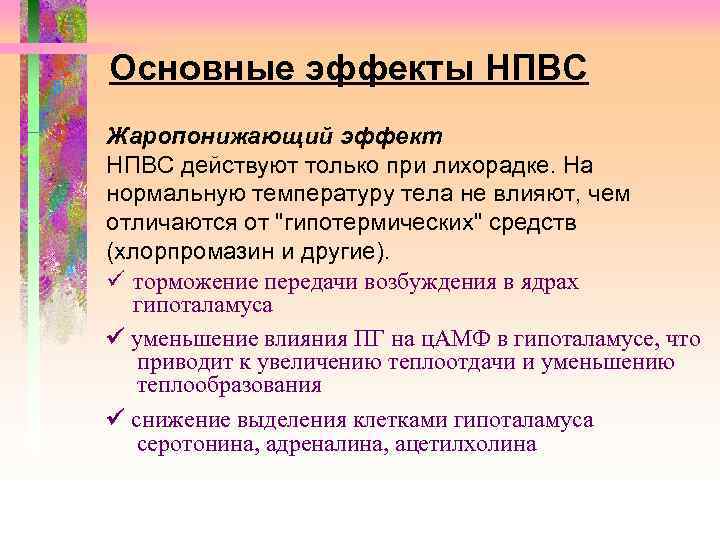 Основные эффекты НПВС

Жаропонижающий эффект
НПВС действуют только при лихорадке. На нормальную температуру тела не влияют, чем отличаются от "гипотермических" средств (хлорпромазин и другие).

✓ торможение передачи возбуждения в ядрах гипоталамуса

✓ уменьшение влияния ПГ на цАМФ в гипоталамусе, что приводит к увеличению теплоотдачи и уменьшению теплообразования

✓ снижение выделения клетками гипоталамуса серотонина, адреналина, ацетилхолина